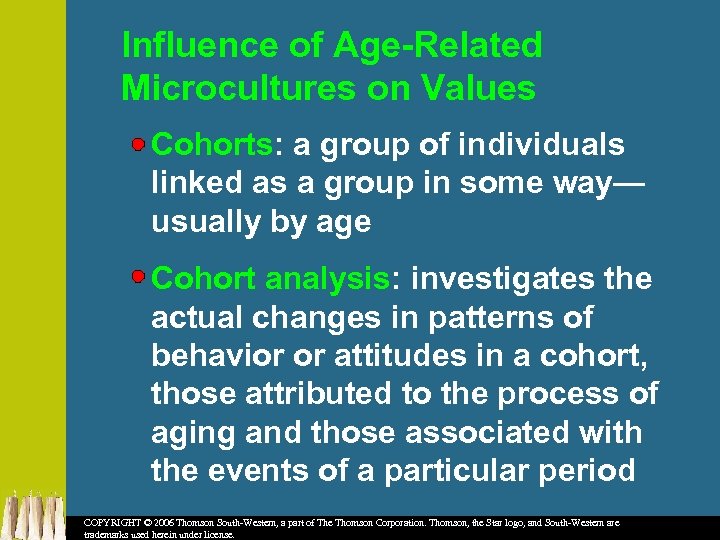 Influence of Age-Related Microcultures on Values

Cohorts: a group of individuals linked as a group in some way—usually by age

Cohort analysis: investigates the actual changes in patterns of behavior or attitudes in a cohort, those attributed to the process of aging and those associated with the events of a particular period

COPYRIGHT © 2006 Thomson South-Western, a part of The Thomson Corporation. Thomson, the Star logo, and South-Western are trademarks used herein under license.